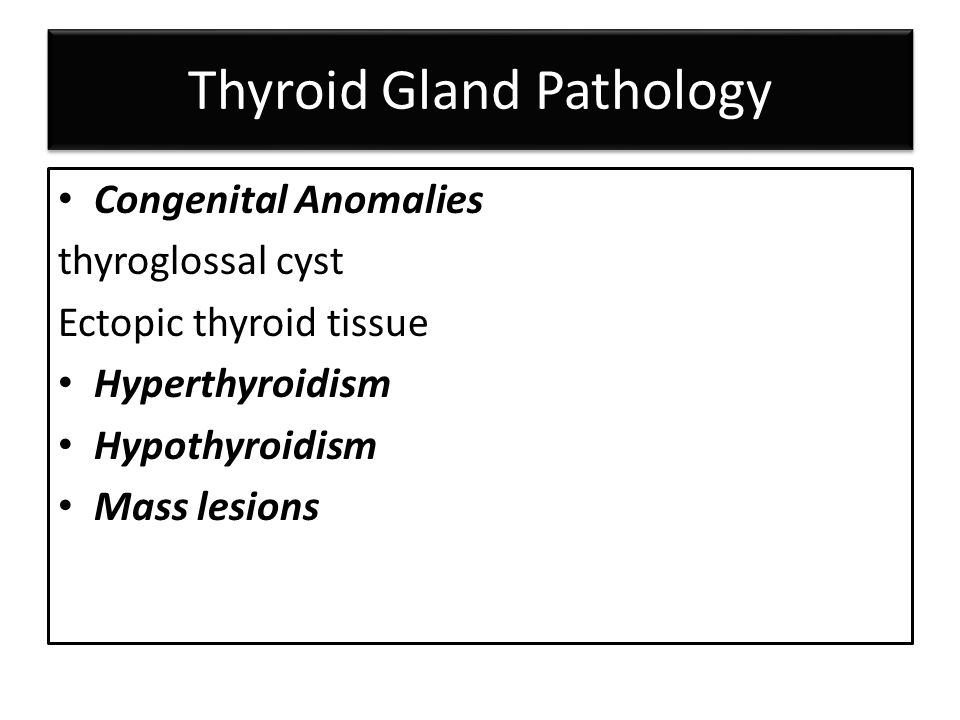 Thyroid Gland Pathology

• Congenital Anomalies
thyroglossal cyst
Ectopic thyroid tissue
• Hyperthyroidism
• Hypothyroidism
• Mass lesions